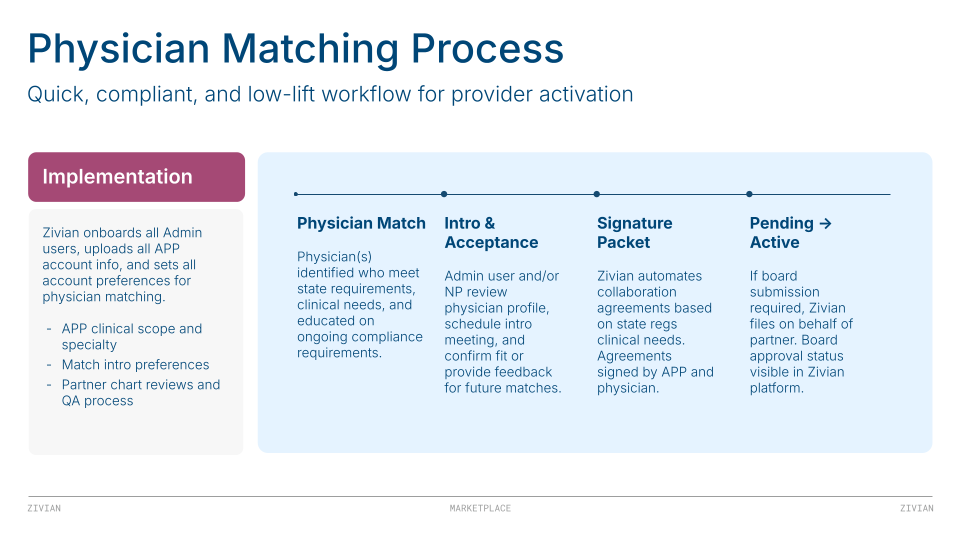 Physician Matching Process

Quick, compliant, and low-lift workflow for provider activation

Implementation

Zivian onboards all Admin users, uploads all APP account info, and sets all account preferences for physician matching.

- APP clinical scope and specialty
- Match intro preferences
- Partner chart reviews and QA process

Physician Match

Physician(s) identified who meet state requirements, clinical needs, and educated on ongoing compliance requirements.

Intro & Acceptance

Admin user and/or NP review physician profile, schedule intro meeting, and confirm fit or provide feedback for future matches.

Signature Packet

Zivian automates collaboration agreements based on state regs clinical needs. Agreements signed by APP and physician.

Pending → Active

If board submission required, Zivian files on behalf of partner. Board approval status visible in Zivian platform.

ZIVIAN

MARKETPLACE

ZIVIAN